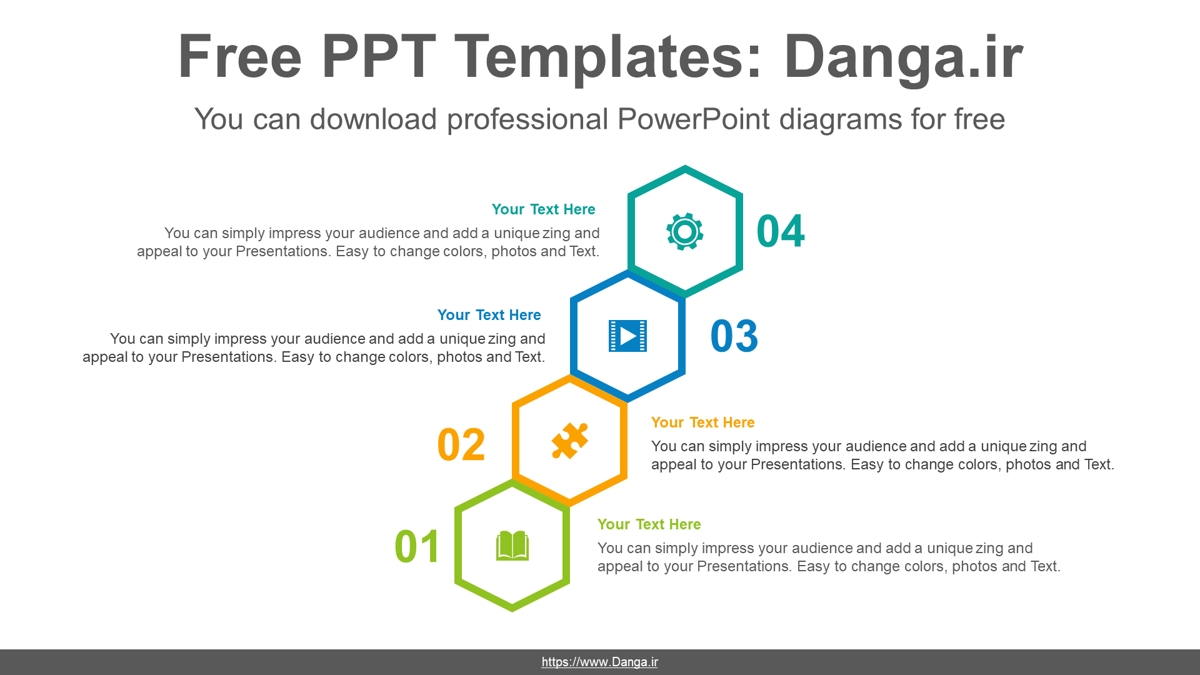 Free PPT Templates: Danga.ir

You can download professional PowerPoint diagrams for free

Your Text Here

You can simply impress your audience and add a unique zing and appeal to your Presentations. Easy to change colors, photos and Text.

04

Your Text Here

You can simply impress your audience and add a unique zing and appeal to your Presentations. Easy to change colors, photos and Text.

03

02

Your Text Here

You can simply impress your audience and add a unique zing and appeal to your Presentations. Easy to change colors, photos and Text.

01

Your Text Here

You can simply impress your audience and add a unique zing and appeal to your Presentations. Easy to change colors, photos and Text.

https://www.Danga.ir